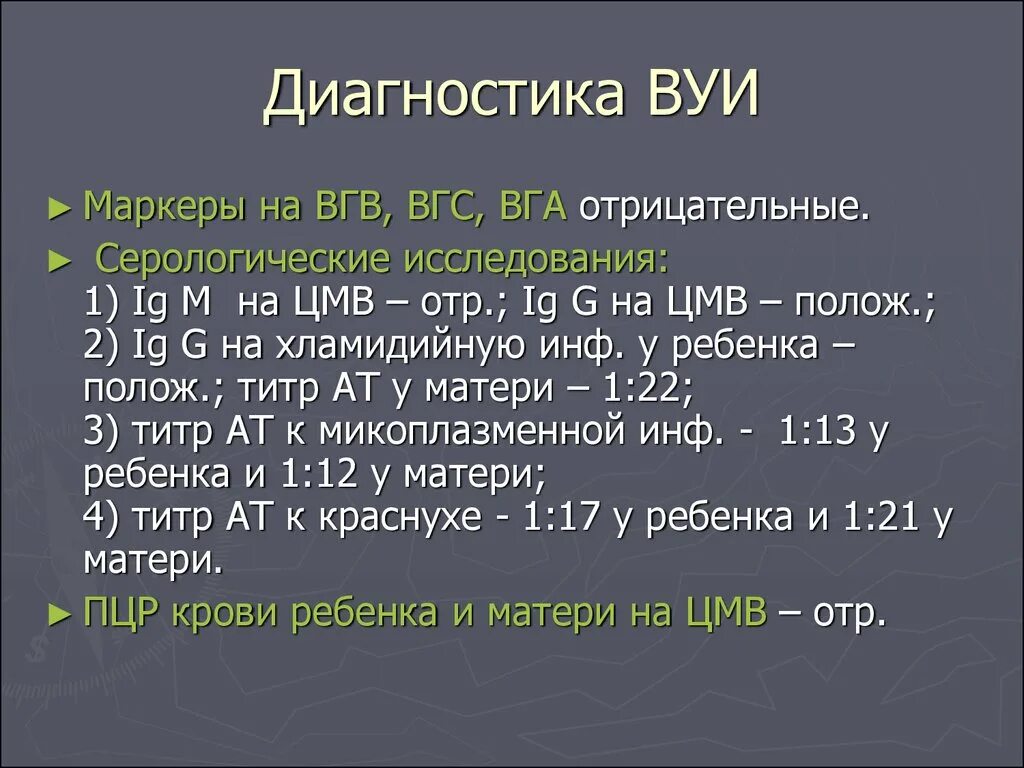 Диагностика ВУИ

► Маркеры на ВГВ, ВГС, ВГА отрицательные.

► Серологические исследования:
1) Ig M на ЦМВ – отр.; Ig G на ЦМВ – полож.;
2) Ig G на хламидийную инф. у ребенка – полож.; титр АТ у матери – 1:22;
3) титр АТ к микоплазменной инф. - 1:13 у ребенка и 1:12 у матери;
4) титр АТ к краснухе - 1:17 у ребенка и 1:21 у матери.

► ПЦР крови ребенка и матери на ЦМВ – отр.